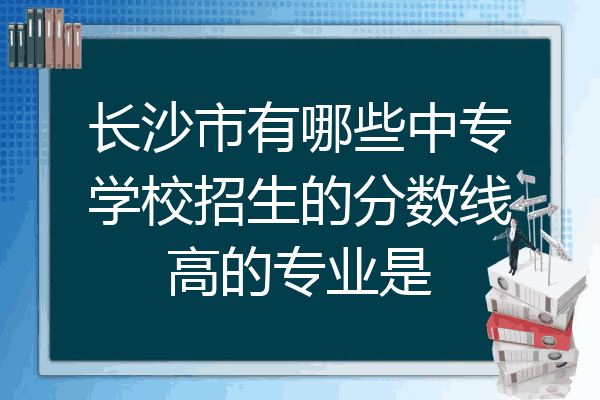 长沙市有哪些中专学校招生的分数线高的专业是